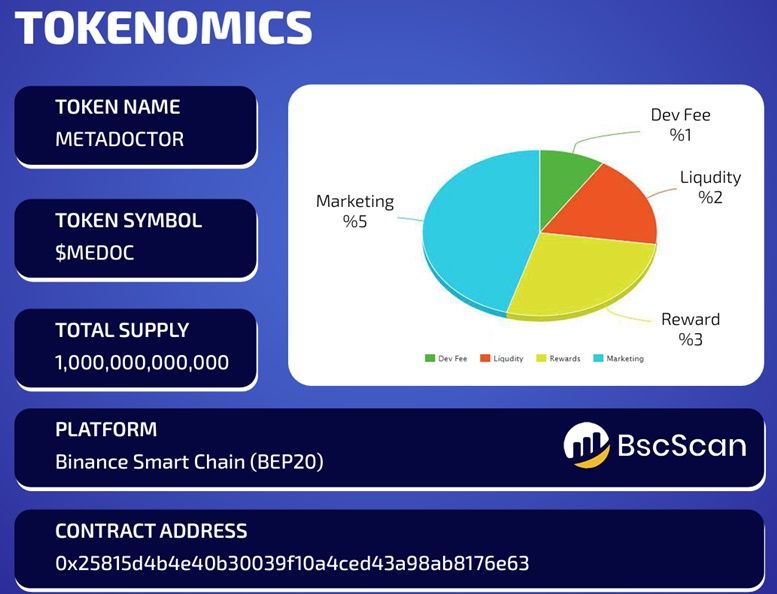 TOKENOMICS

TOKEN NAME
METADOCTOR

TOKEN SYMBOL
$MEDOC

TOTAL SUPPLY
1,000,000,000,000

Dev Fee
%1

Liqudity
%2

Marketing
%5

Reward
%3

Dev Fee Liqudity Rewards Marketing

PLATFORM
Binance Smart Chain (BEP20)

BscScan

CONTRACT ADDRESS
0x25815d4b4e40b30039f10a4ced43a98ab8176e63